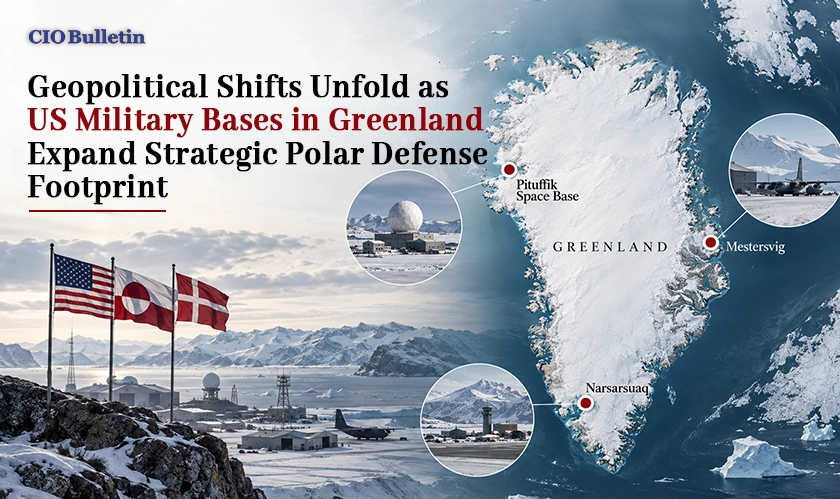 CIO Bulletin

Geopolitical Shifts Unfold as US Military Bases in Greenland Expand Strategic Polar Defense Footprint

Pituffik Space Base

GREENLAND

Mestersvig

Narsarsuaq